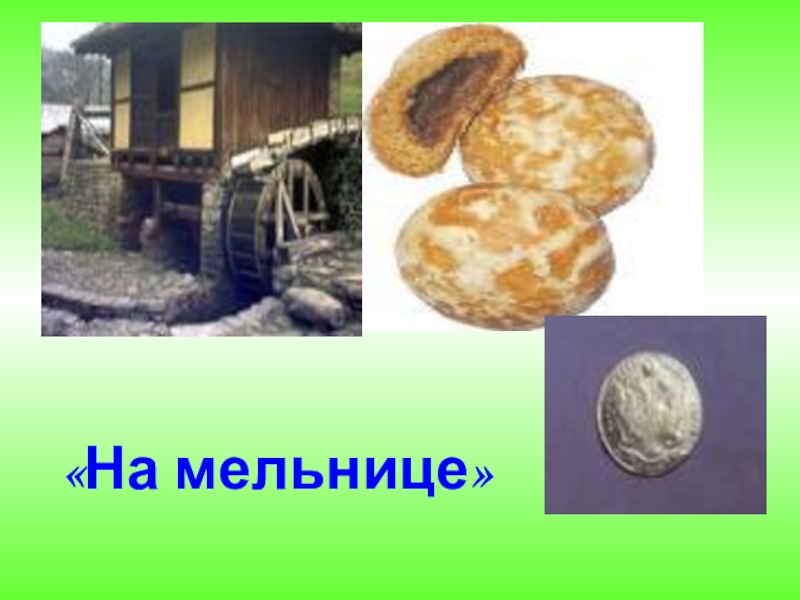 «На мельнице»